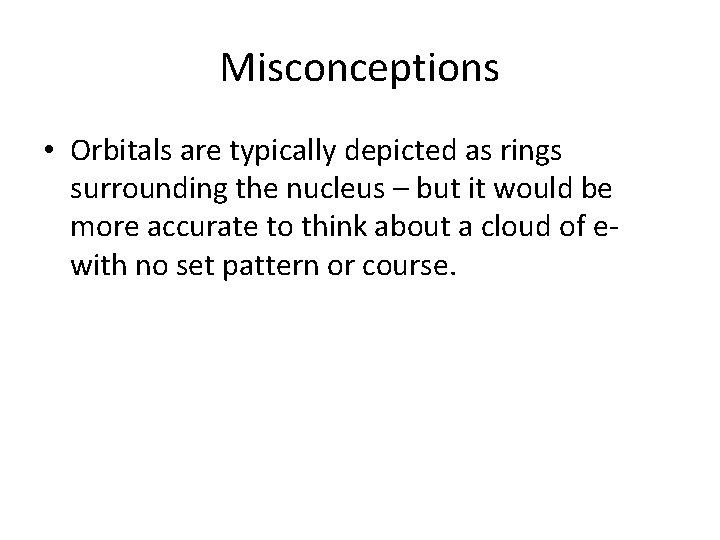 Misconceptions

• Orbitals are typically depicted as rings surrounding the nucleus – but it would be more accurate to think about a cloud of e- with no set pattern or course.